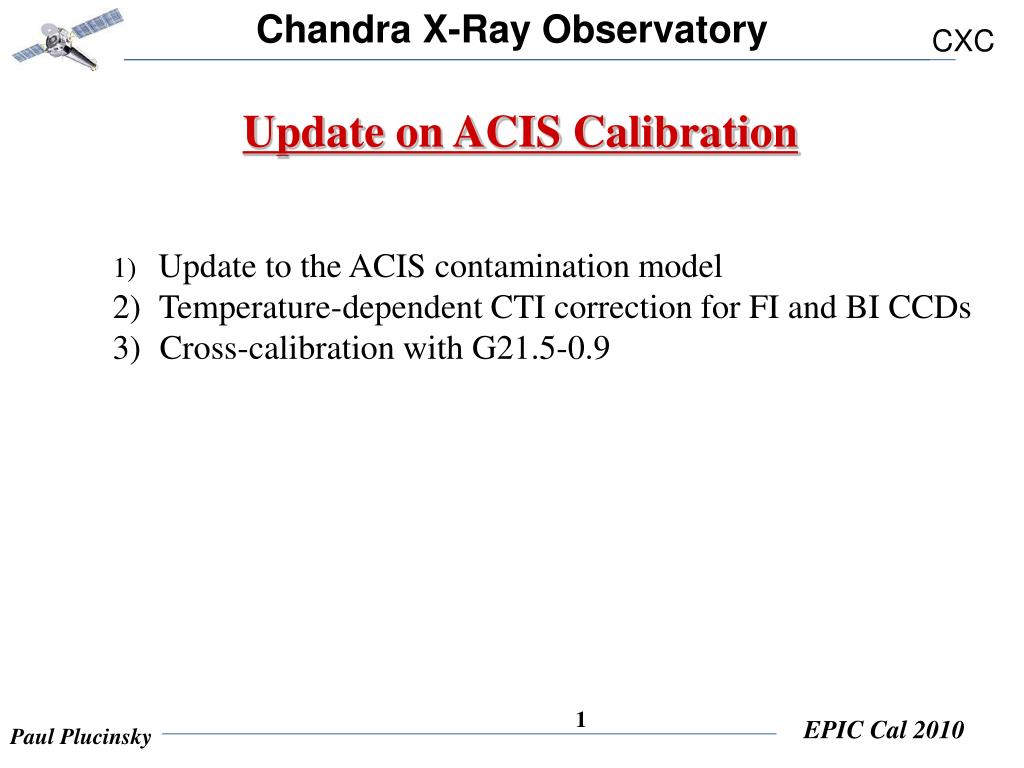 Chandra X-Ray Observatory

CXC

Update on ACIS Calibration

1) Update to the ACIS contamination model
2) Temperature-dependent CTI correction for FI and BI CCDs
3) Cross-calibration with G21.5-0.9

Paul Plucinsky

1

EPIC Cal 2010